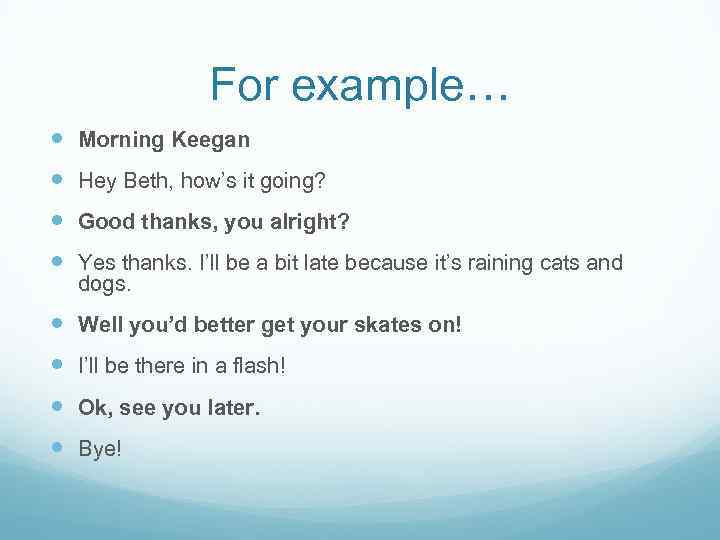 For example…

- Morning Keegan
- Hey Beth, how's it going?
- Good thanks, you alright?
- Yes thanks. I'll be a bit late because it's raining cats and dogs.
- Well you'd better get your skates on!
- I'll be there in a flash!
- Ok, see you later.
- Bye!